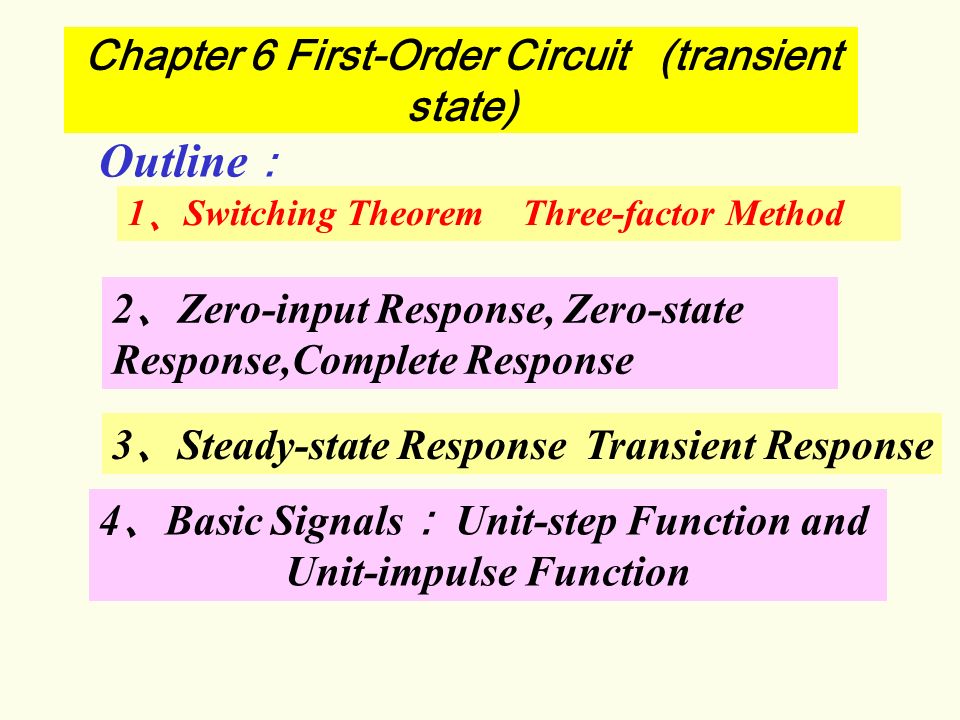 Chapter 6 First-Order Circuit (transient state)

Outline：

1、Switching Theorem Three-factor Method

2、Zero-input Response, Zero-state Response,Complete Response

3、Steady-state Response Transient Response

4、Basic Signals： Unit-step Function and Unit-impulse Function